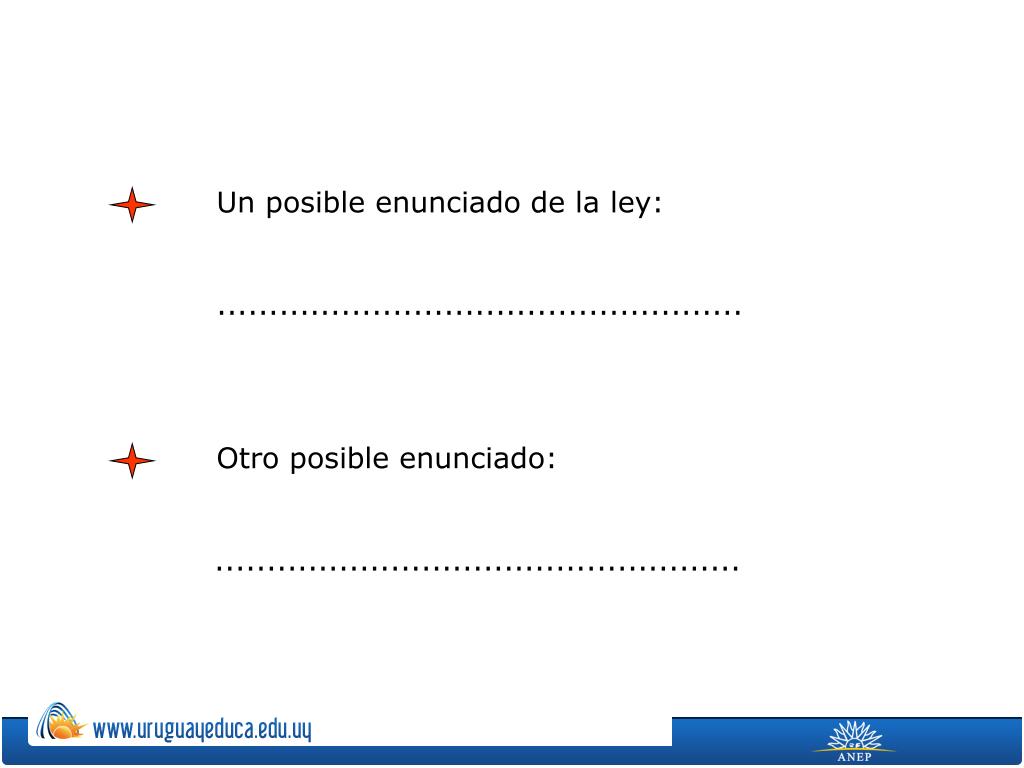 Un posible enunciado de la ley:

..................................................

Otro posible enunciado:

..................................................

www.uruguayeduca.edu.uy

ANEP